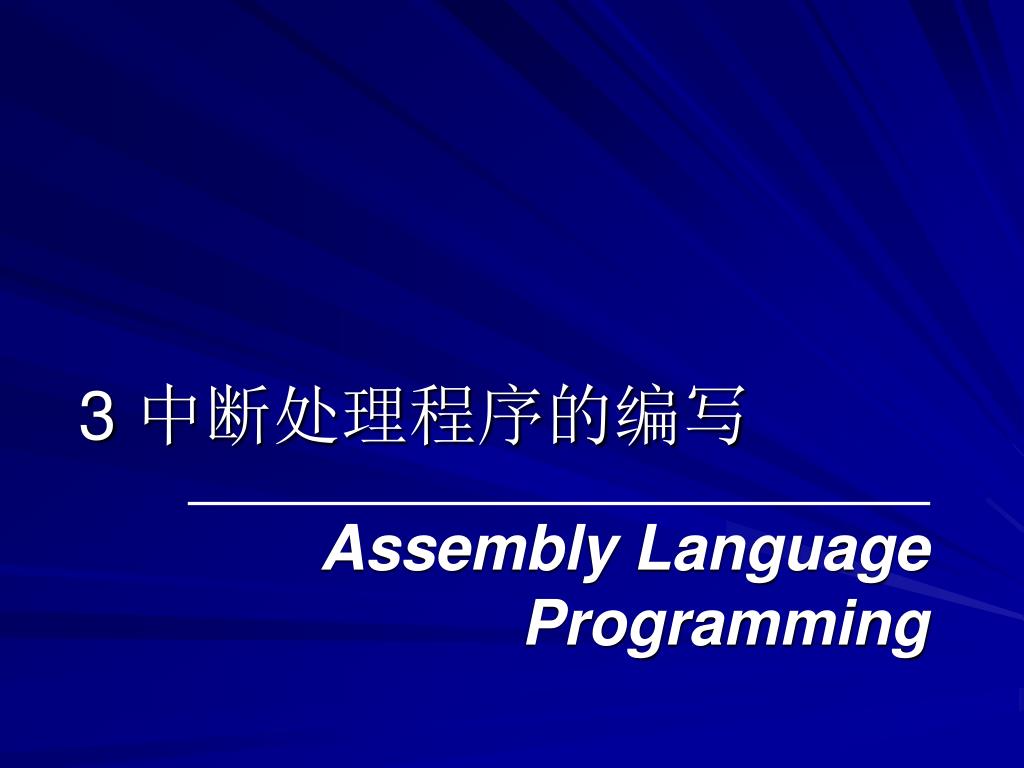 3 中断处理程序的编写

Assembly Language Programming